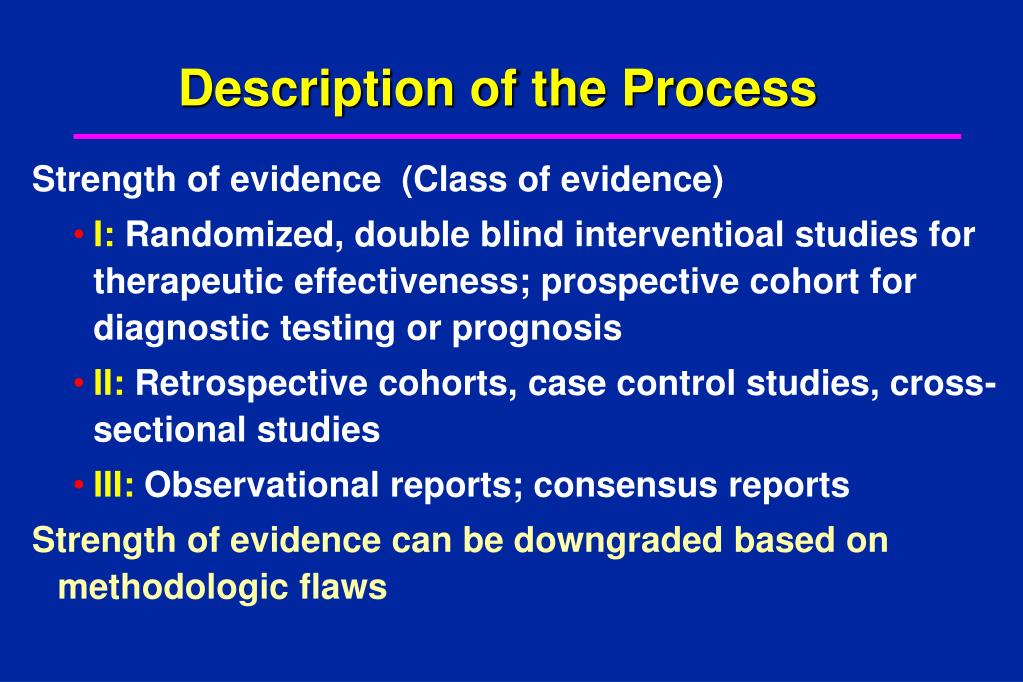 Description of the Process

Strength of evidence (Class of evidence)

• I: Randomized, double blind interventioal studies for therapeutic effectiveness; prospective cohort for diagnostic testing or prognosis

• II: Retrospective cohorts, case control studies, cross-sectional studies

• III: Observational reports; consensus reports

Strength of evidence can be downgraded based on methodologic flaws